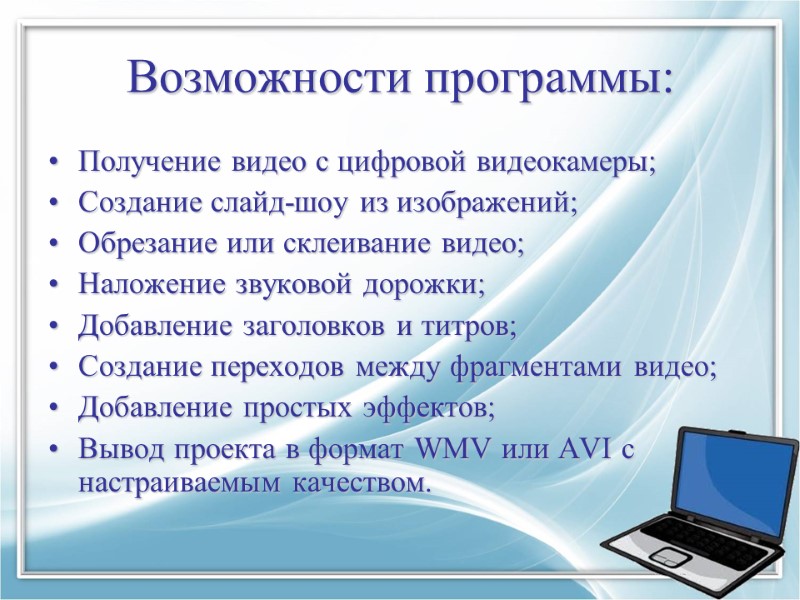 Возможности программы:

• Получение видео с цифровой видеокамеры;
• Создание слайд-шоу из изображений;
• Обрезание или склеивание видео;
• Наложение звуковой дорожки;
• Добавление заголовков и титров;
• Создание переходов между фрагментами видео;
• Добавление простых эффектов;
• Вывод проекта в формат WMV или AVI с настраиваемым качеством.